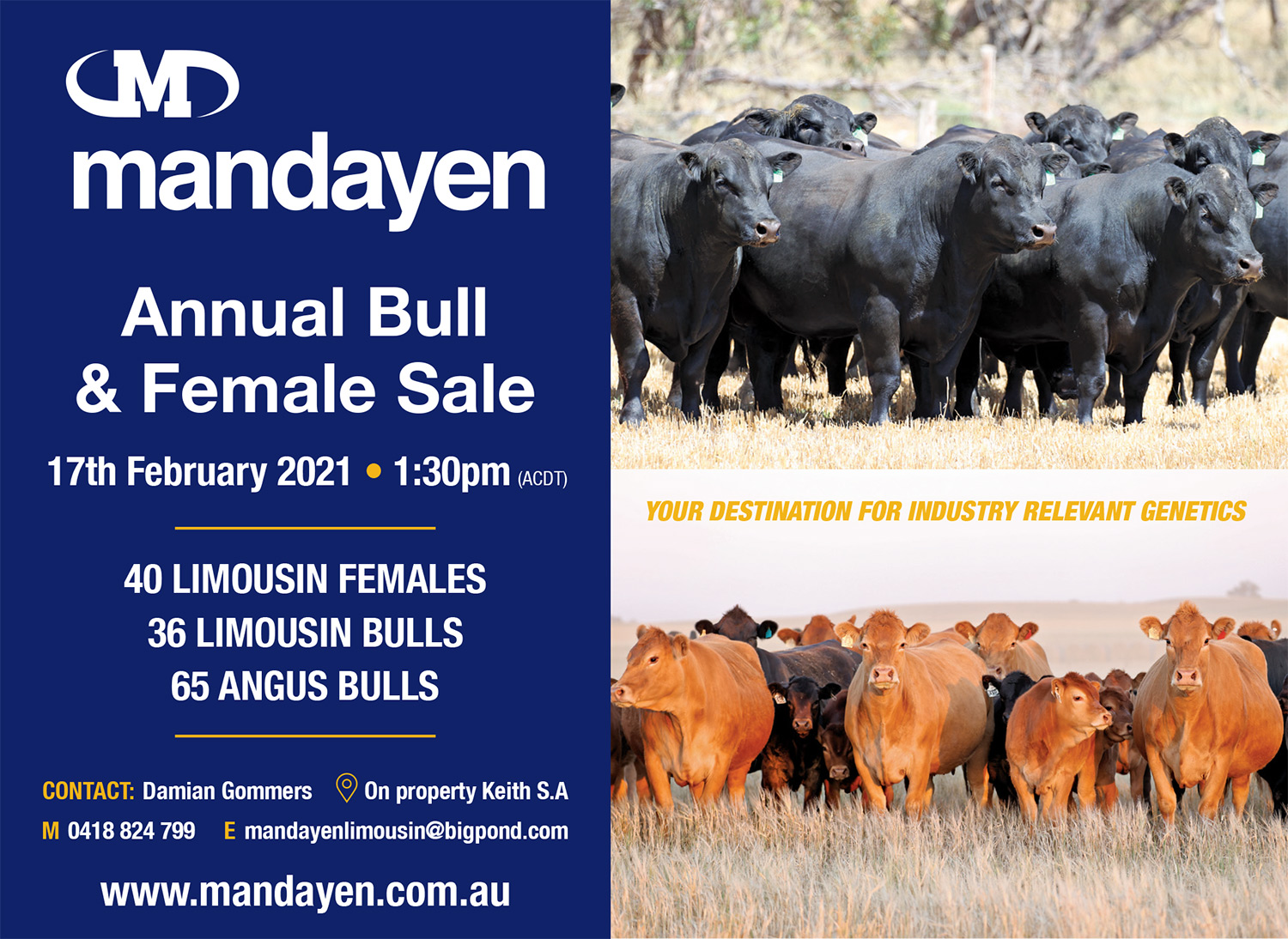 M

mandayen

Annual Bull & Female Sale

17th February 2021 • 1:30pm (ACDT)

40 LIMOUSIN FEMALES
36 LIMOUSIN BULLS
65 ANGUS BULLS

CONTACT: Damian Gommers On property Keith S.A

M 0418 824 799 E mandayenlimousin@bigpond.com

www.mandayen.com.au

YOUR DESTINATION FOR INDUSTRY RELEVANT GENETICS